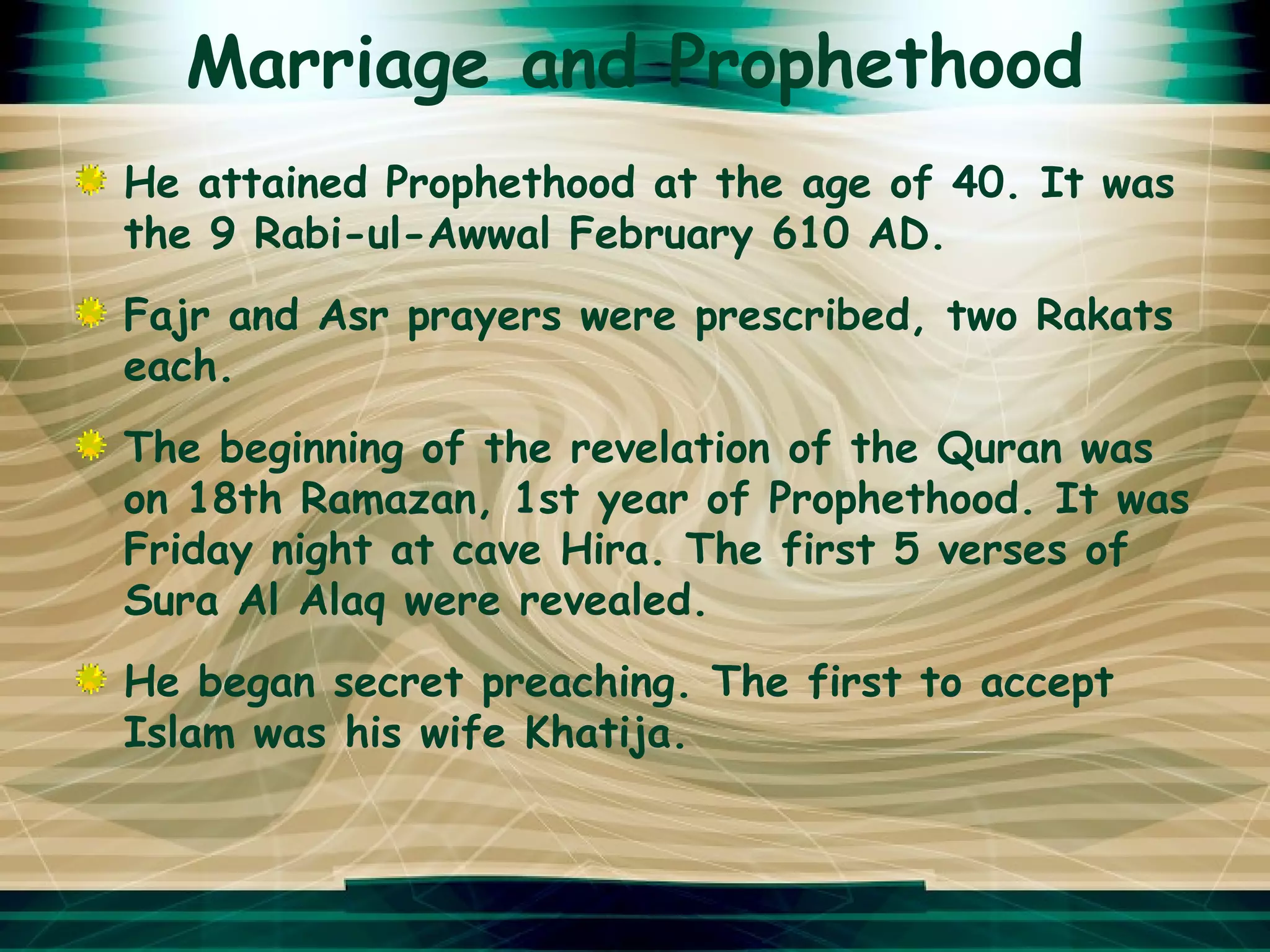 Marriage and Prophethood

He attained Prophethood at the age of 40. It was the 9 Rabi-ul-Awwal February 610 AD.

Fajr and Asr prayers were prescribed, two Rakats each.

The beginning of the revelation of the Quran was on 18th Ramazan, 1st year of Prophethood. It was Friday night at cave Hira. The first 5 verses of Sura Al Alaq were revealed.

He began secret preaching. The first to accept Islam was his wife Khatija.